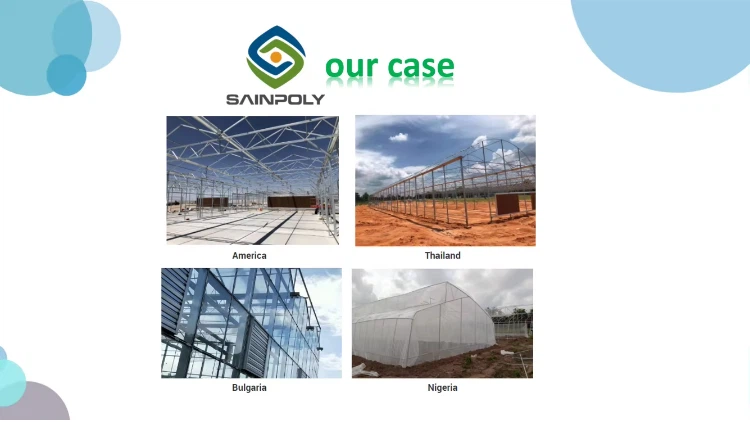 SAINPOLY

our case

America

Thailand

Bulgaria

Nigeria